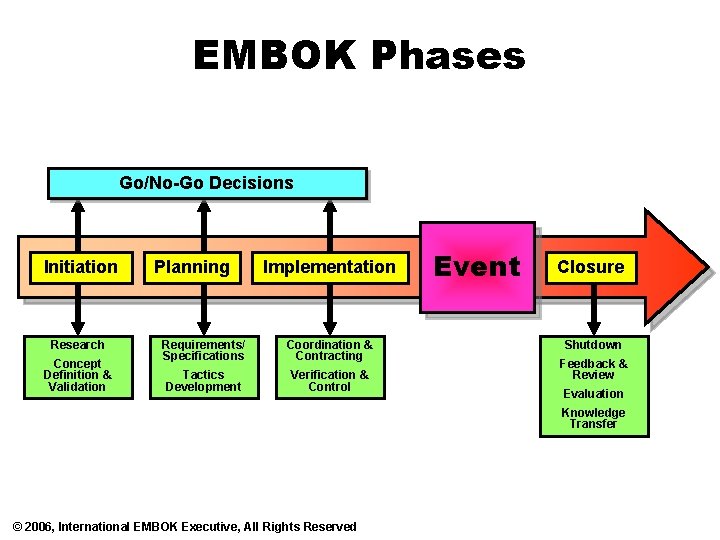 EMBOK Phases

Go/No-Go Decisions

Initiation

Planning

Implementation

Event

Closure

Research

Concept Definition & Validation

Requirements/ Specifications

Tactics Development

Coordination & Contracting

Verification & Control

Shutdown

Feedback & Review

Evaluation

Knowledge Transfer

© 2006, International EMBOK Executive, All Rights Reserved